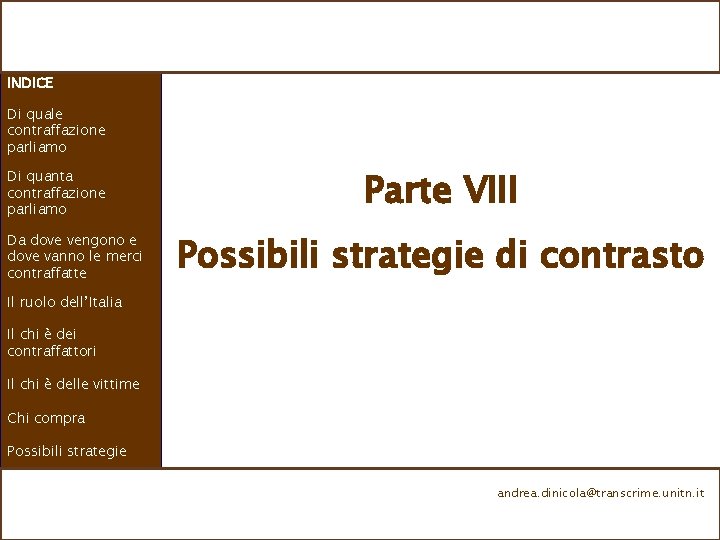 INDICE

Di quale contraffazione parliamo

Di quanta contraffazione parliamo

Da dove vengono e dove vanno le merci contraffatte

Il ruolo dell'Italia

Il chi è dei contraffattori

Il chi è delle vittime

Chi compra

Possibili strategie

Parte VIII

Possibili strategie di contrasto

andrea.dinicola@transcrime.unitn.it